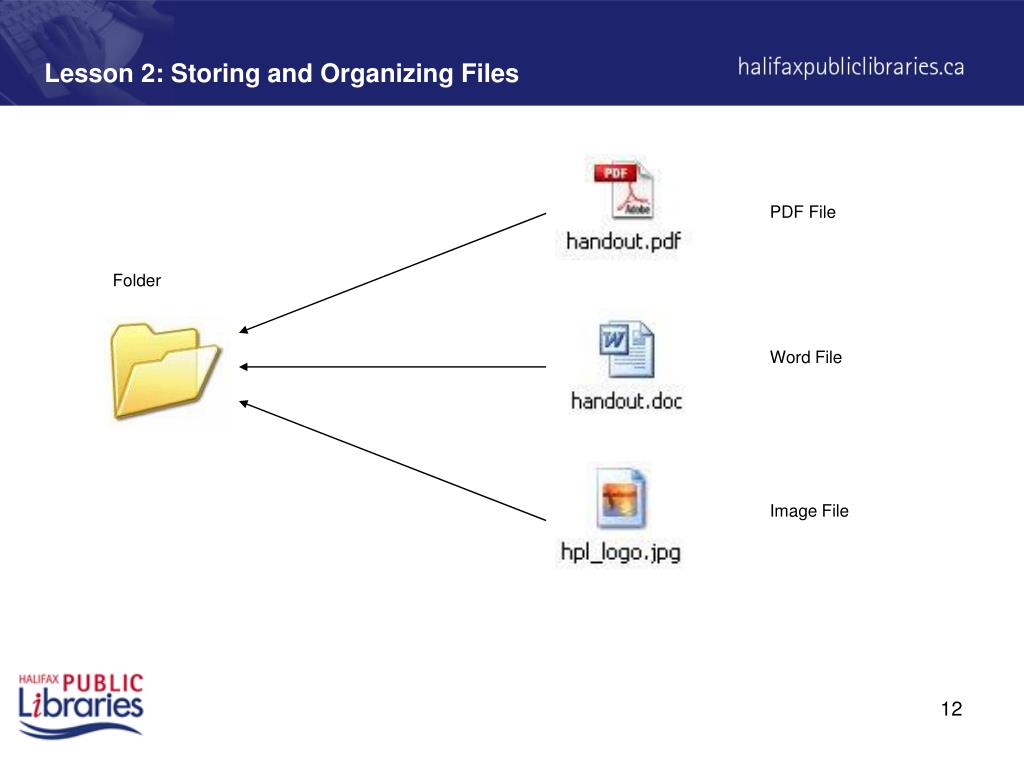 Lesson 2: Storing and Organizing Files

halifaxpubliclibraries.ca

Folder

PDF

Adobe

handout.pdf

PDF File

W

handout.doc

Word File

hpl_logo.jpg

Image File

HALIFAX PUBLIC Libraries

12